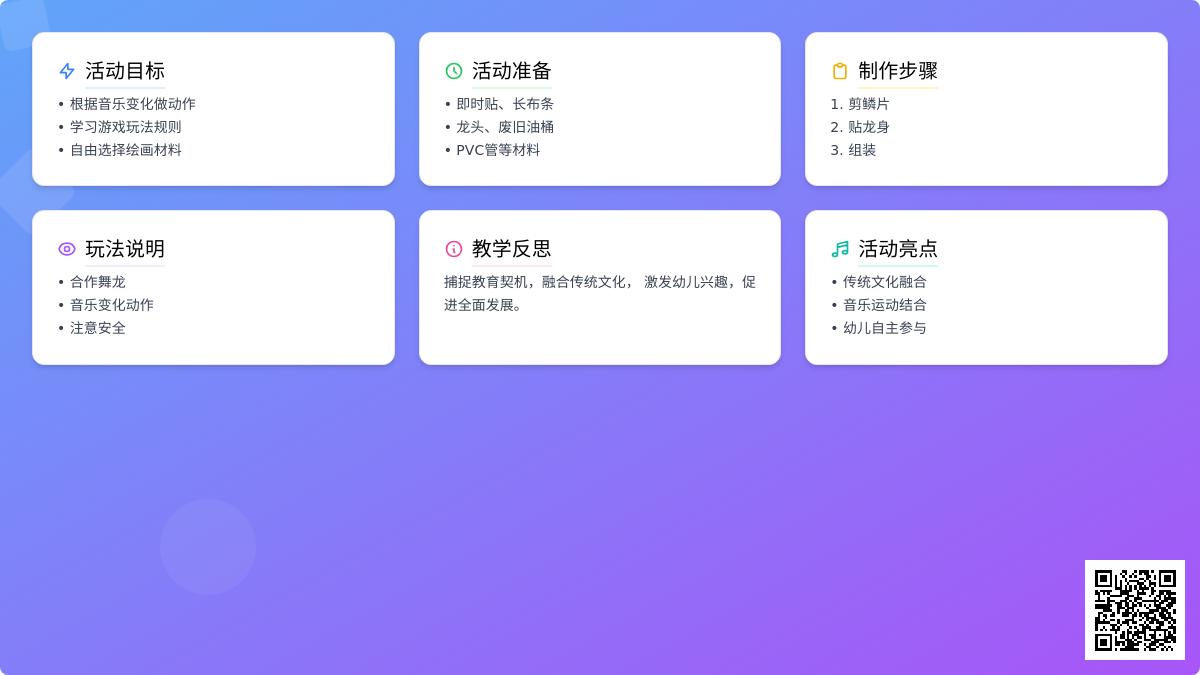 活动目标
• 根据音乐变化做动作
• 学习游戏玩法规则
• 自由选择绘画材料

活动准备
• 即时贴、长布条
• 龙头、废旧油桶
• PVC管等材料

制作步骤
1. 剪鳞片
2. 贴龙身
3. 组装

玩法说明
• 合作舞龙
• 音乐变化动作
• 注意安全

教学反思
捕捉教育契机，融合传统文化， 激发幼儿兴趣，促进全面发展。

活动亮点
• 传统文化融合
• 音乐运动结合
• 幼儿自主参与